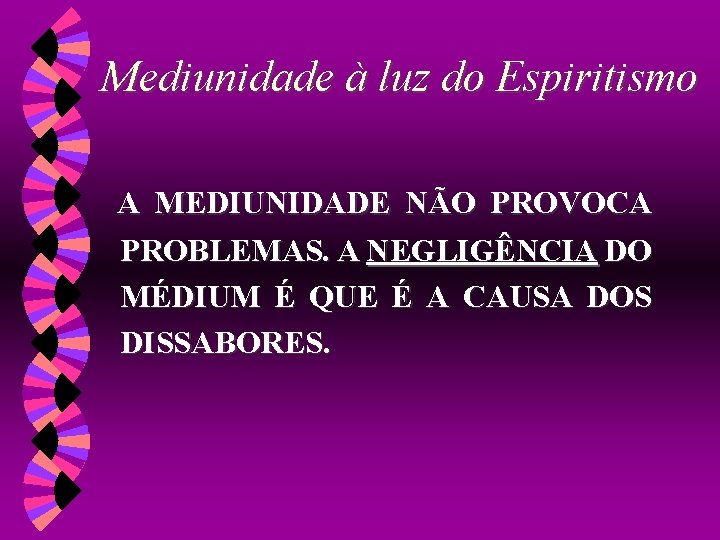 Mediunidade à luz do Espiritismo

A MEDIUNIDADE NÃO PROVOCA PROBLEMAS. A NEGLIGÊNCIA DO MÉDIUM É QUE É A CAUSA DOS DISSABORES.